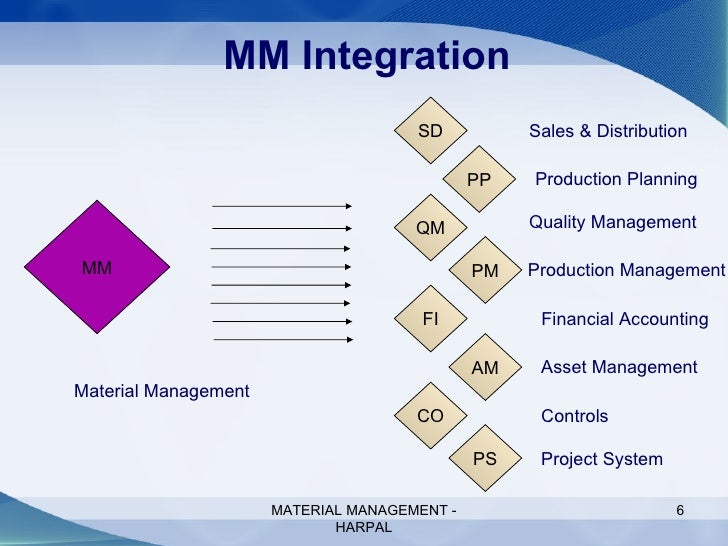 MM Integration

MM

Material Management

SD Sales & Distribution

PP Production Planning

QM Quality Management

PM Production Management

FI Financial Accounting

AM Asset Management

CO Controls

PS Project System

MATERIAL MANAGEMENT - HARPAL

6